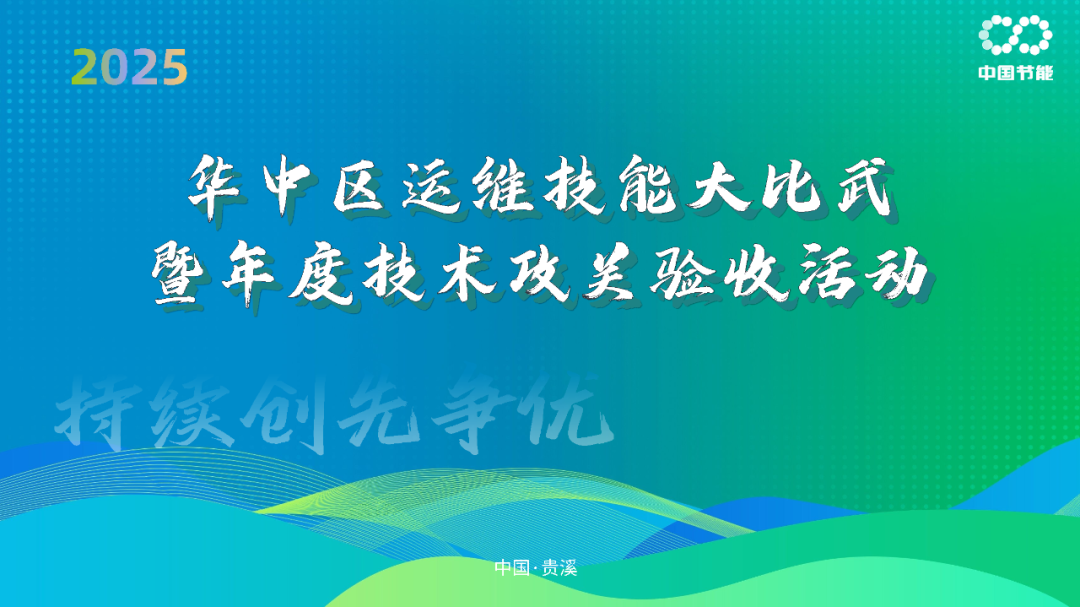 2025

中国节能

华中区运维技能大比武
暨年度技术攻关验收活动

持续创先争优

中国·贵溪